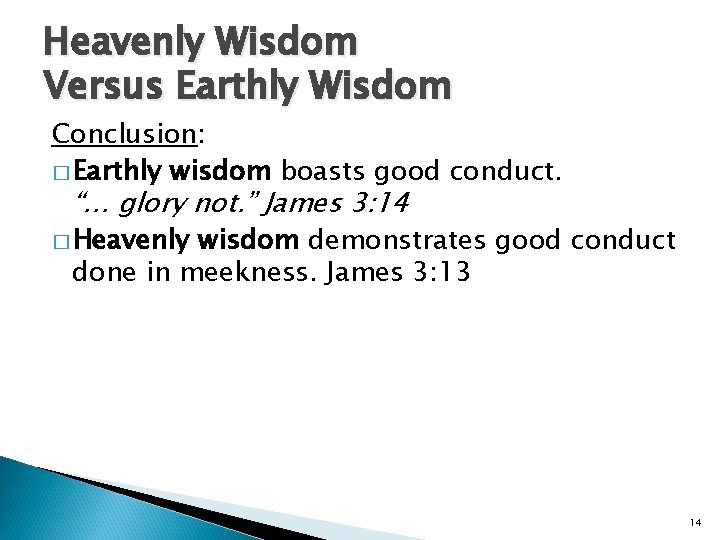 Heavenly Wisdom
Versus Earthly Wisdom

Conclusion:

□ Earthly wisdom boasts good conduct.
"… glory not." James 3:14

□ Heavenly wisdom demonstrates good conduct done in meekness. James 3:13

14